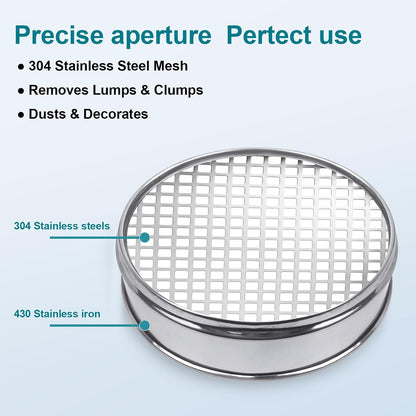 Precise aperture Pertect use

● 304 Stainless Steel Mesh

● Removes Lumps & Clumps

● Dusts & Decorates

304 Stainless steels

430 Stainless iron